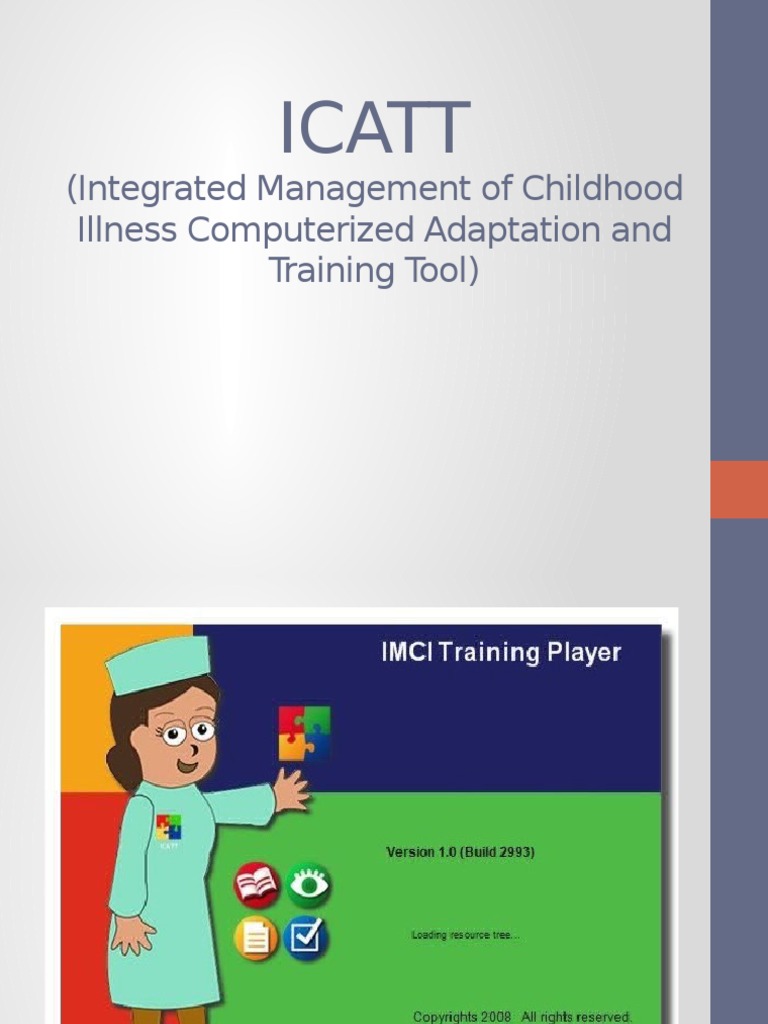 ICATT

(Integrated Management of Childhood Illness Computerized Adaptation and Training Tool)

IMCI Training Player

ICATT

Version 1.0 (Build 2993)

Loading resource tree...

Copyrights 2008 All rights reserved.